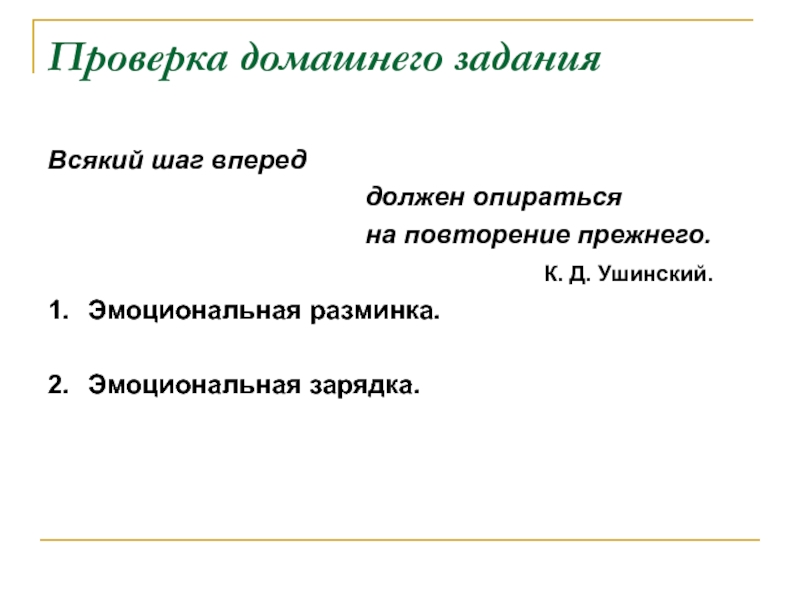 Проверка домашнего задания

Всякий шаг вперед
должен опираться
на повторение прежнего.
К. Д. Ушинский.

1. Эмоциональная разминка.

2. Эмоциональная зарядка.